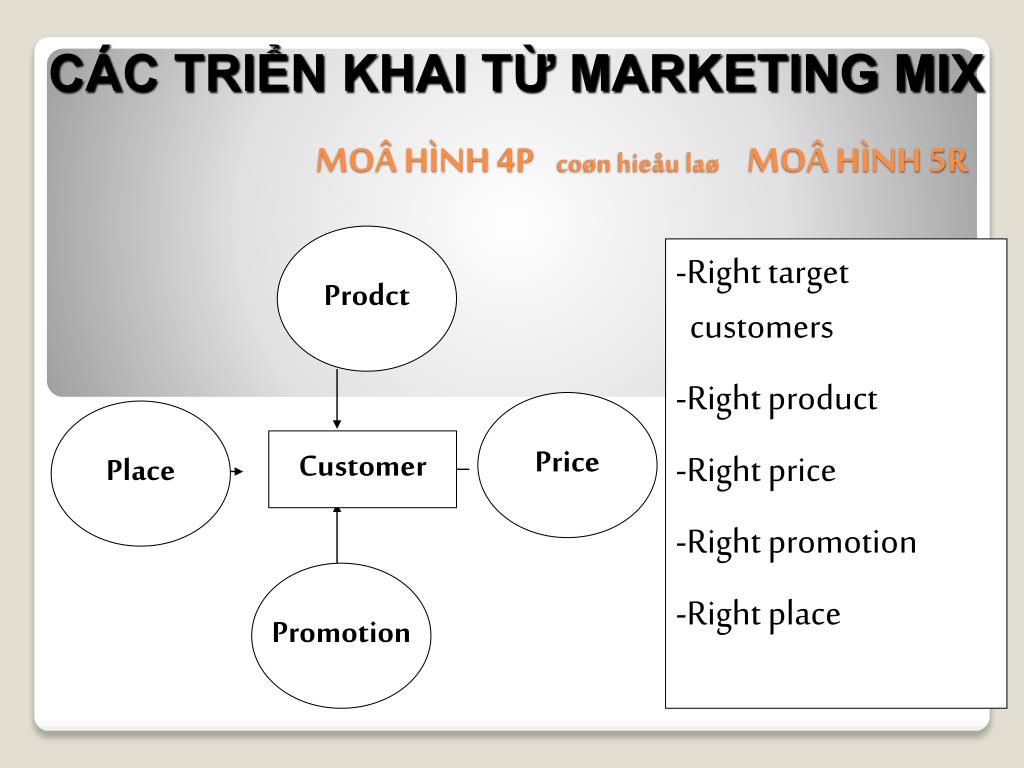 CÁC TRIỂN KHAI TỪ MARKETING MIX

MOÂ HÌNH 4P coøn hieåu laø MOÂ HÌNH 5R

Prodct

Place

Customer

Price

Promotion

-Right target customers

-Right product

-Right price

-Right promotion

-Right place